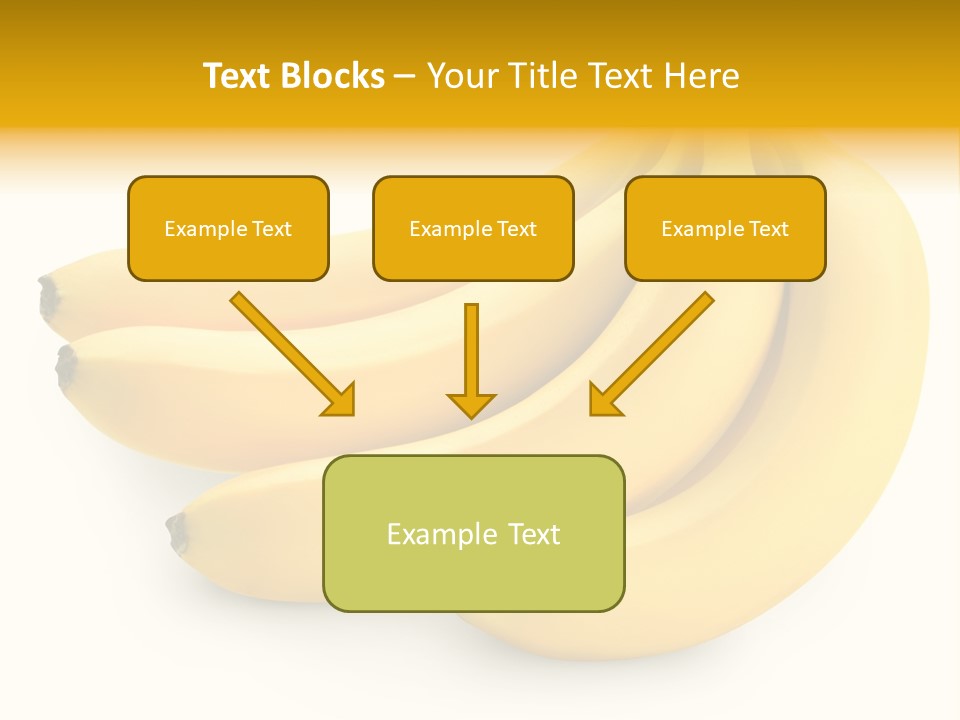 Text Blocks – Your Title Text Here

Example Text

Example Text

Example Text

Example Text